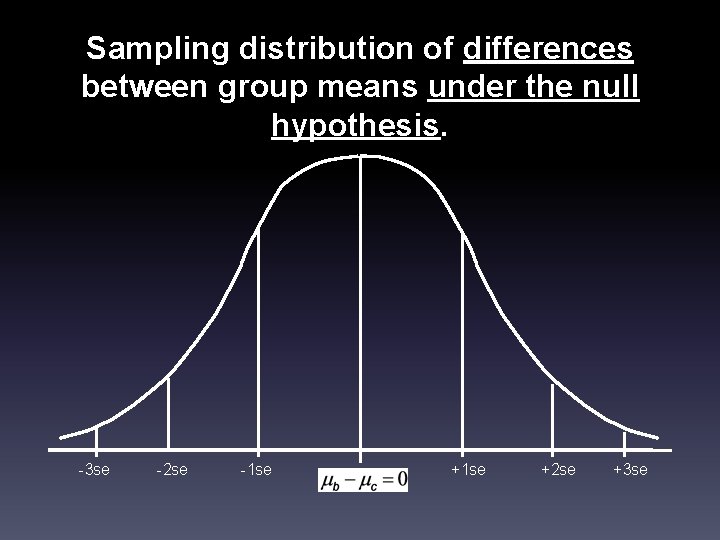 Sampling distribution of differences between group means under the null hypothesis.

-3se -2se -1se $\mu_b - \mu_c = 0$ +1se +2se +3se